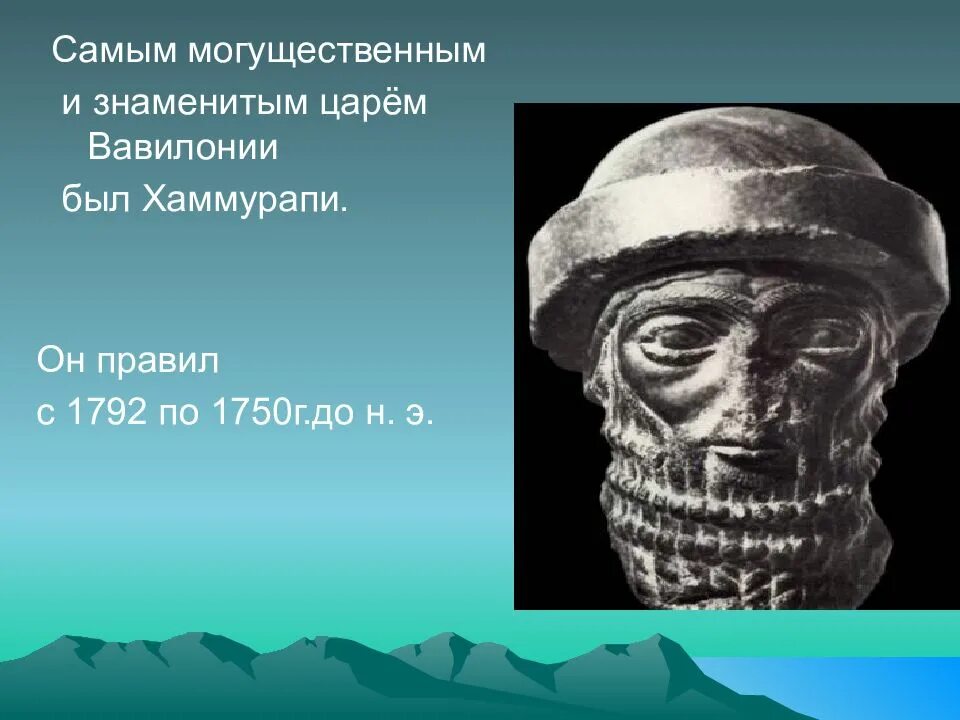 Самым могущественным и знаменитым царём Вавилонии был Хаммурапи.

Он правил с 1792 по 1750г.до н. э.